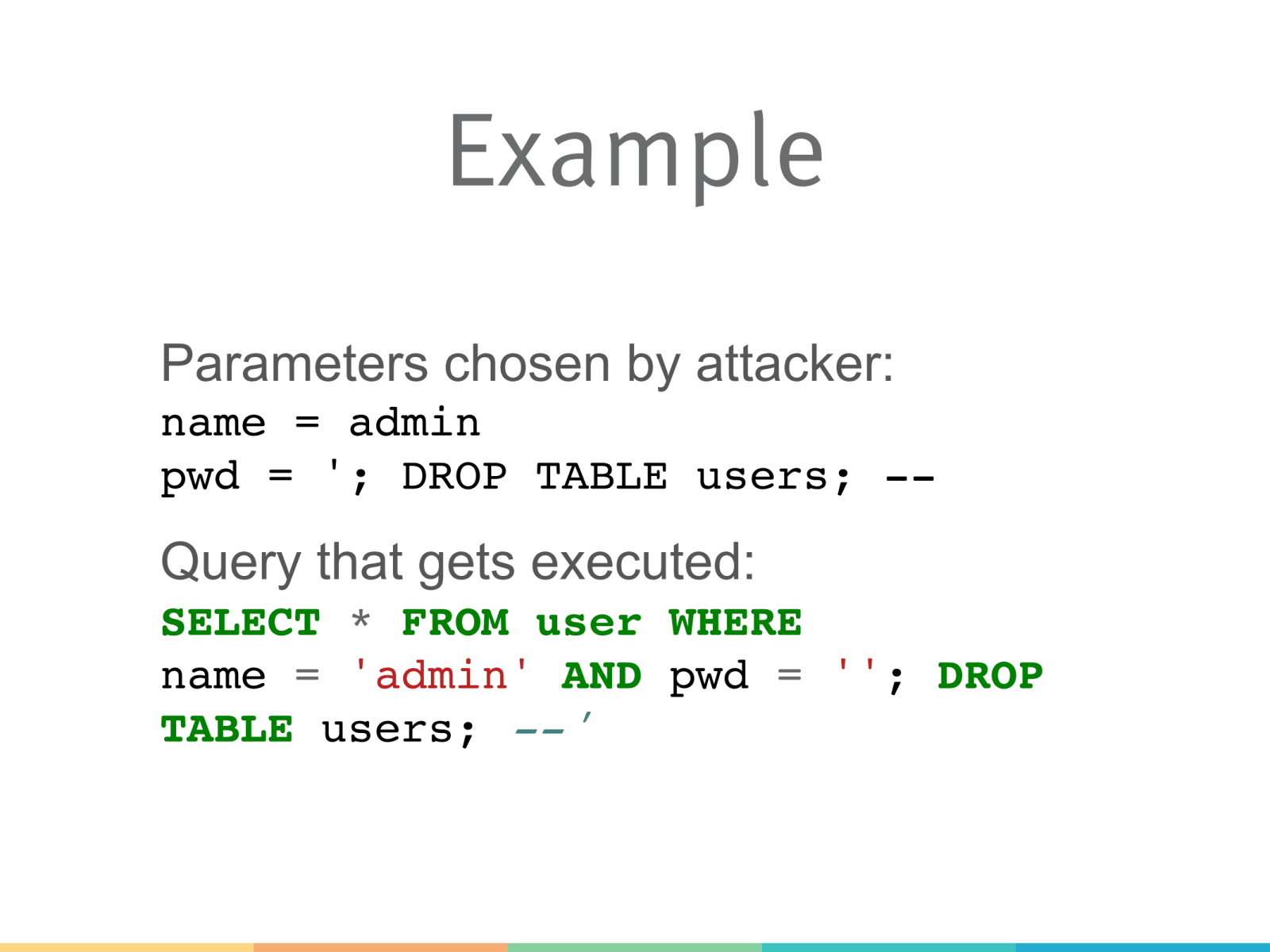 Example

Parameters chosen by attacker:
name = admin
pwd = '; DROP TABLE users; --

Query that gets executed:
SELECT * FROM user WHERE
name = 'admin' AND pwd = ''; DROP
TABLE users; --'